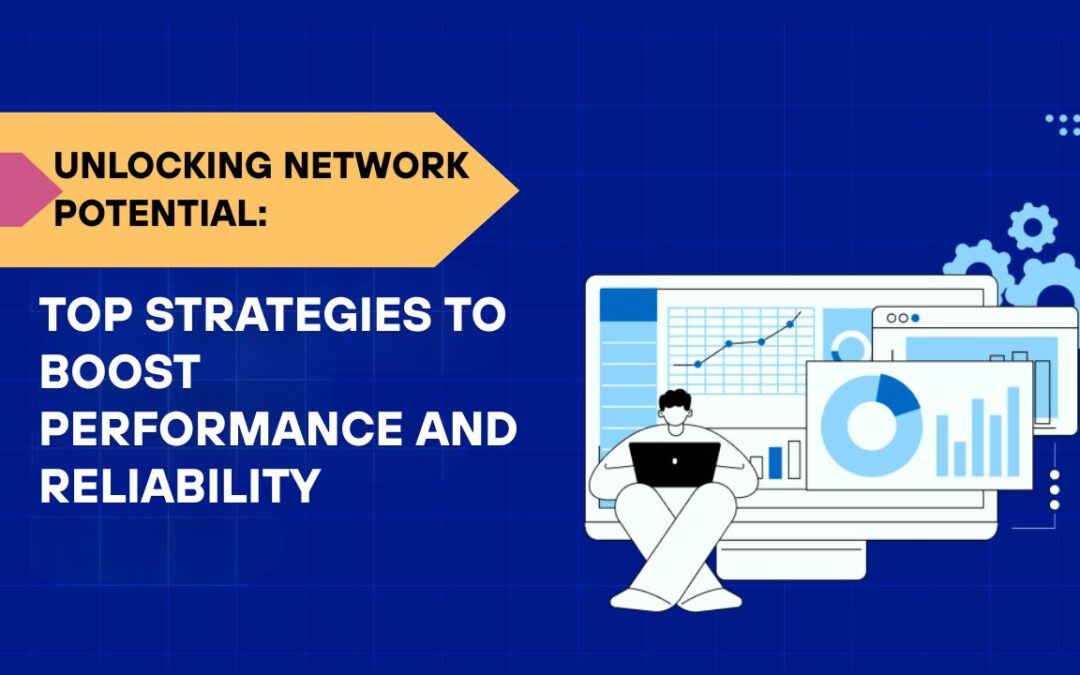 UNLOCKING NETWORK POTENTIAL:

TOP STRATEGIES TO BOOST PERFORMANCE AND RELIABILITY